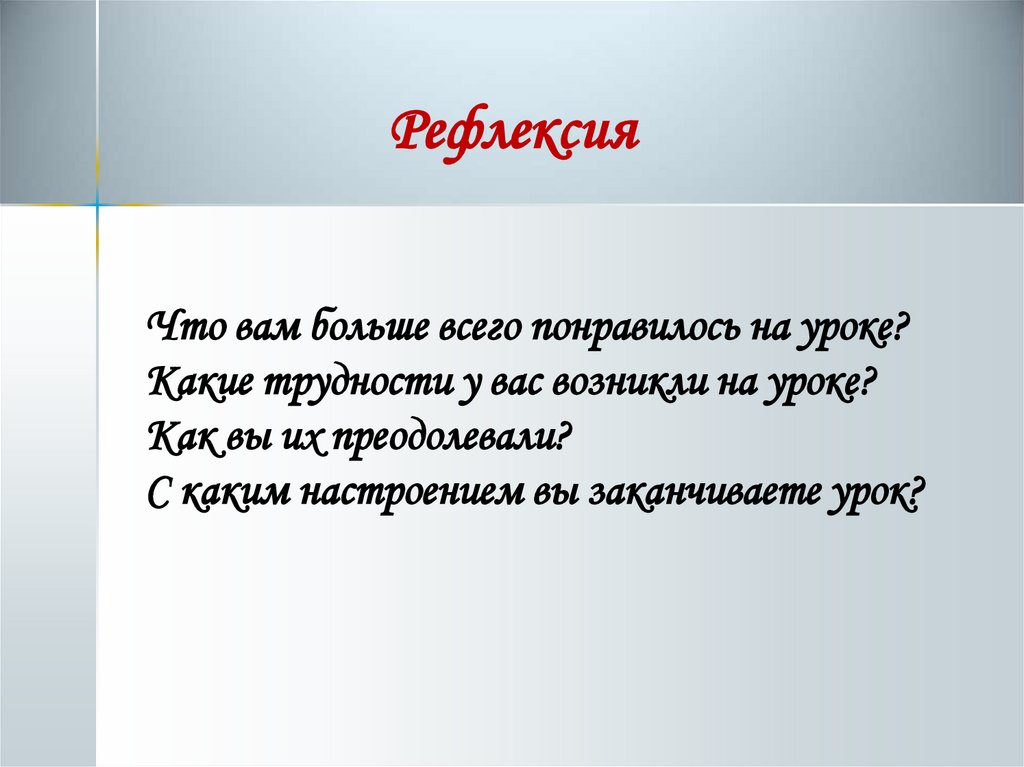 Рефлексия

Что вам больше всего понравилось на уроке?
Какие трудности у вас возникли на уроке?
Как вы их преодолевали?
С каким настроением вы заканчиваете урок?